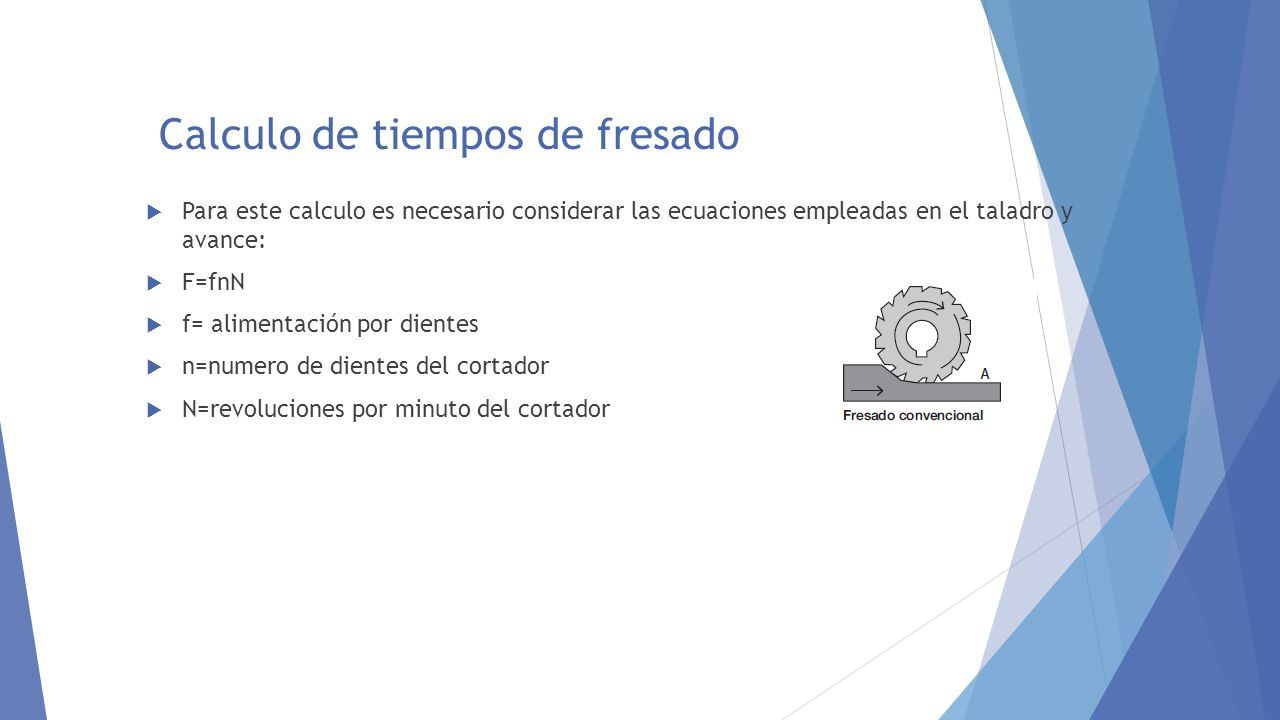 Calculo de tiempos de fresado

Para este calculo es necesario considerar las ecuaciones empleadas en el taladro y avance:

F=fnN

f= alimentación por dientes

n=numero de dientes del cortador

N=revoluciones por minuto del cortador

A

Fresado convencional